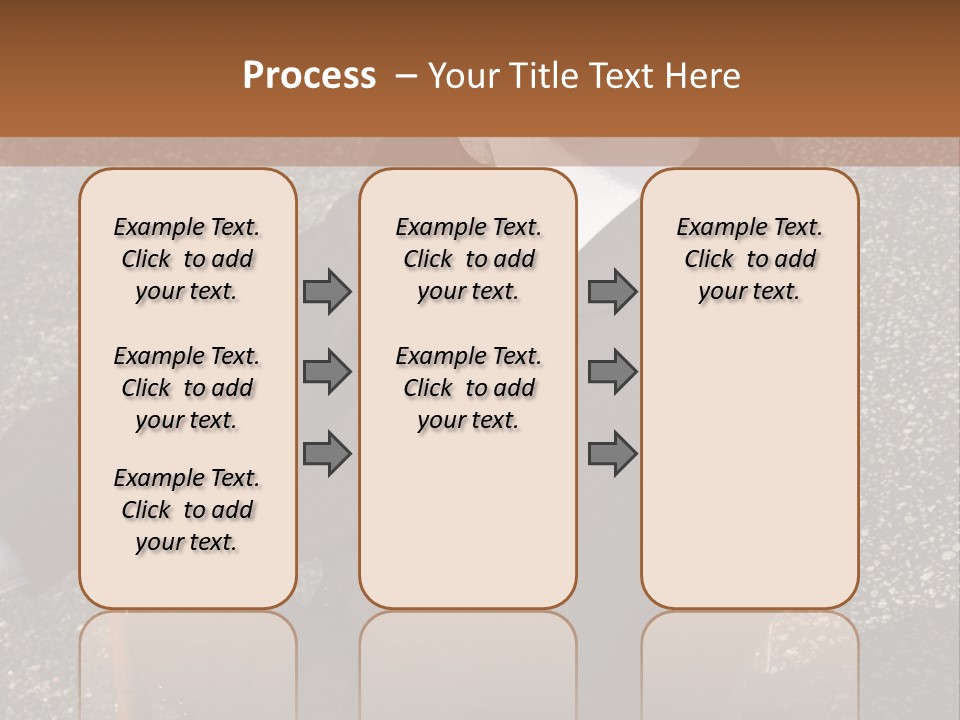 Process – Your Title Text Here

Example Text. Click to add your text.

Example Text. Click to add your text.

Example Text. Click to add your text.

Example Text. Click to add your text.

Example Text. Click to add your text.

Example Text. Click to add your text.